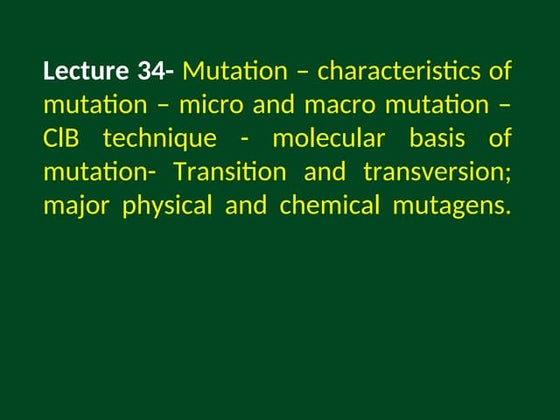 Lecture 34- Mutation – characteristics of mutation – micro and macro mutation – ClB technique - molecular basis of mutation- Transition and transversion; major physical and chemical mutagens.